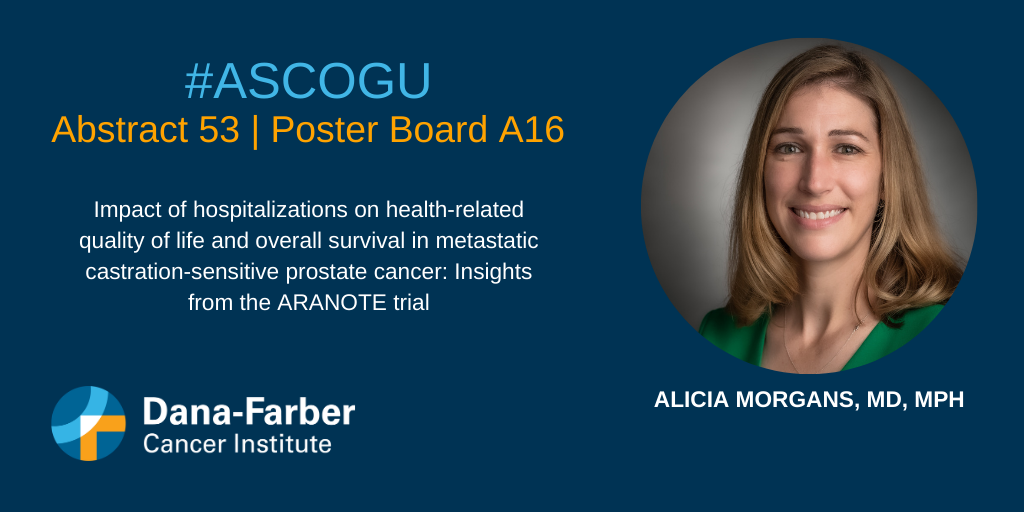 #ASCOGU
Abstract 53 | Poster Board A16

Impact of hospitalizations on health-related quality of life and overall survival in metastatic castration-sensitive prostate cancer: Insights from the ARANOTE trial

Dana-Farber
Cancer Institute

ALICIA MORGANS, MD, MPH